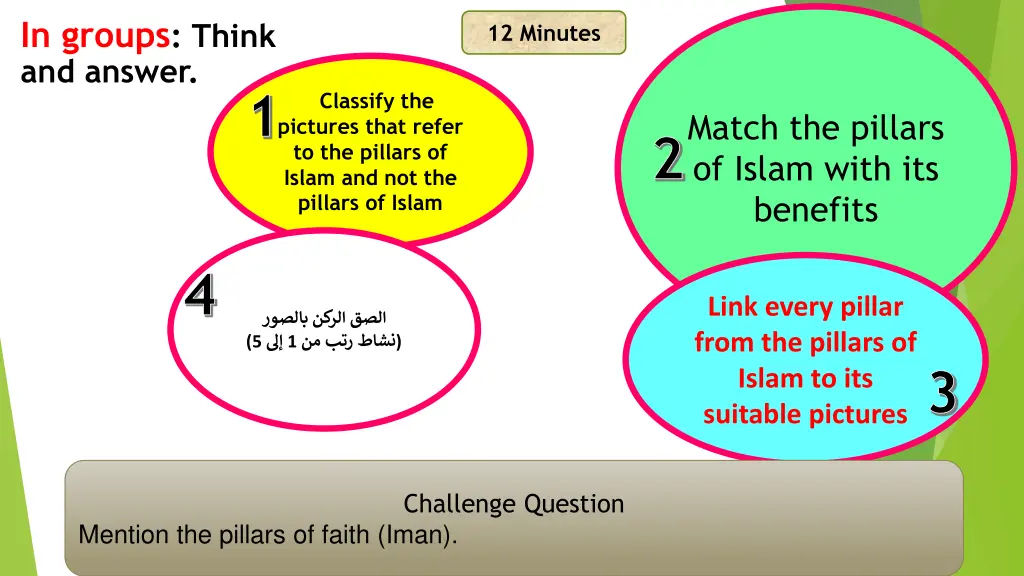 In groups: Think and answer.

12 Minutes

1 Classify the pictures that refer to the pillars of Islam and not the pillars of Islam

2 Match the pillars of Islam with its benefits

4 الصق الركن بالصور
(نشاط رتب من 1 إلى 5)

Link every pillar from the pillars of Islam to its suitable pictures 3

Challenge Question
Mention the pillars of faith (Iman).